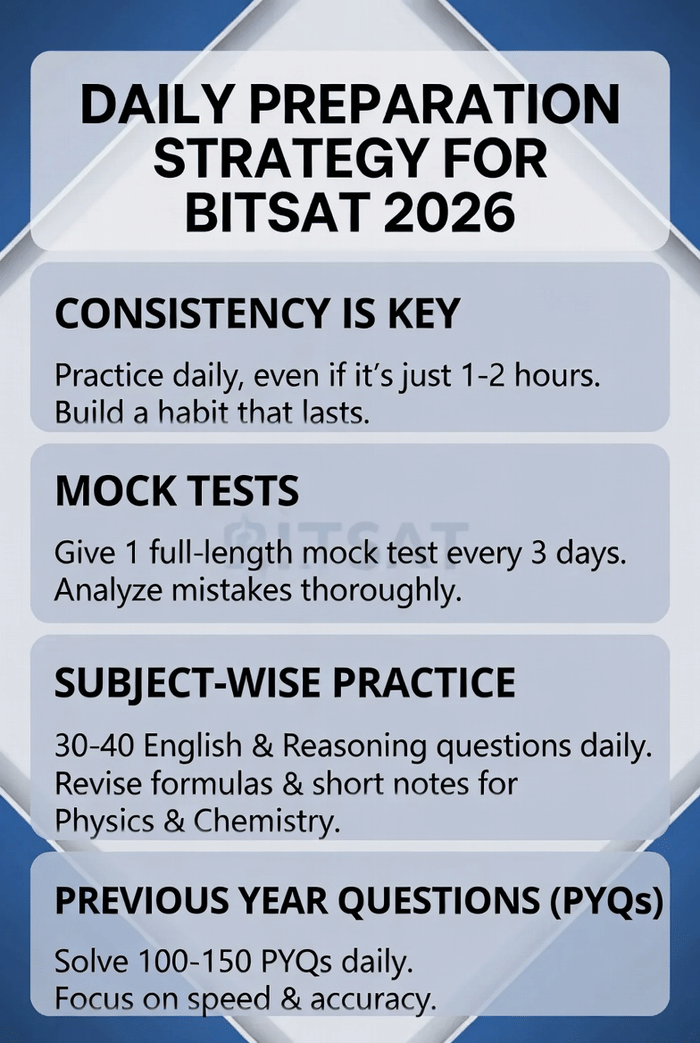 DAILY PREPARATION STRATEGY FOR BITSAT 2026

CONSISTENCY IS KEY

Practice daily, even if it's just 1-2 hours. Build a habit that lasts.

MOCK TESTS

BITSAT

Give 1 full-length mock test every 3 days. Analyze mistakes thoroughly.

SUBJECT-WISE PRACTICE

30-40 English & Reasoning questions daily. Revise formulas & short notes for Physics & Chemistry.

PREVIOUS YEAR QUESTIONS (PYQs)

Solve 100-150 PYQs daily. Focus on speed & accuracy.